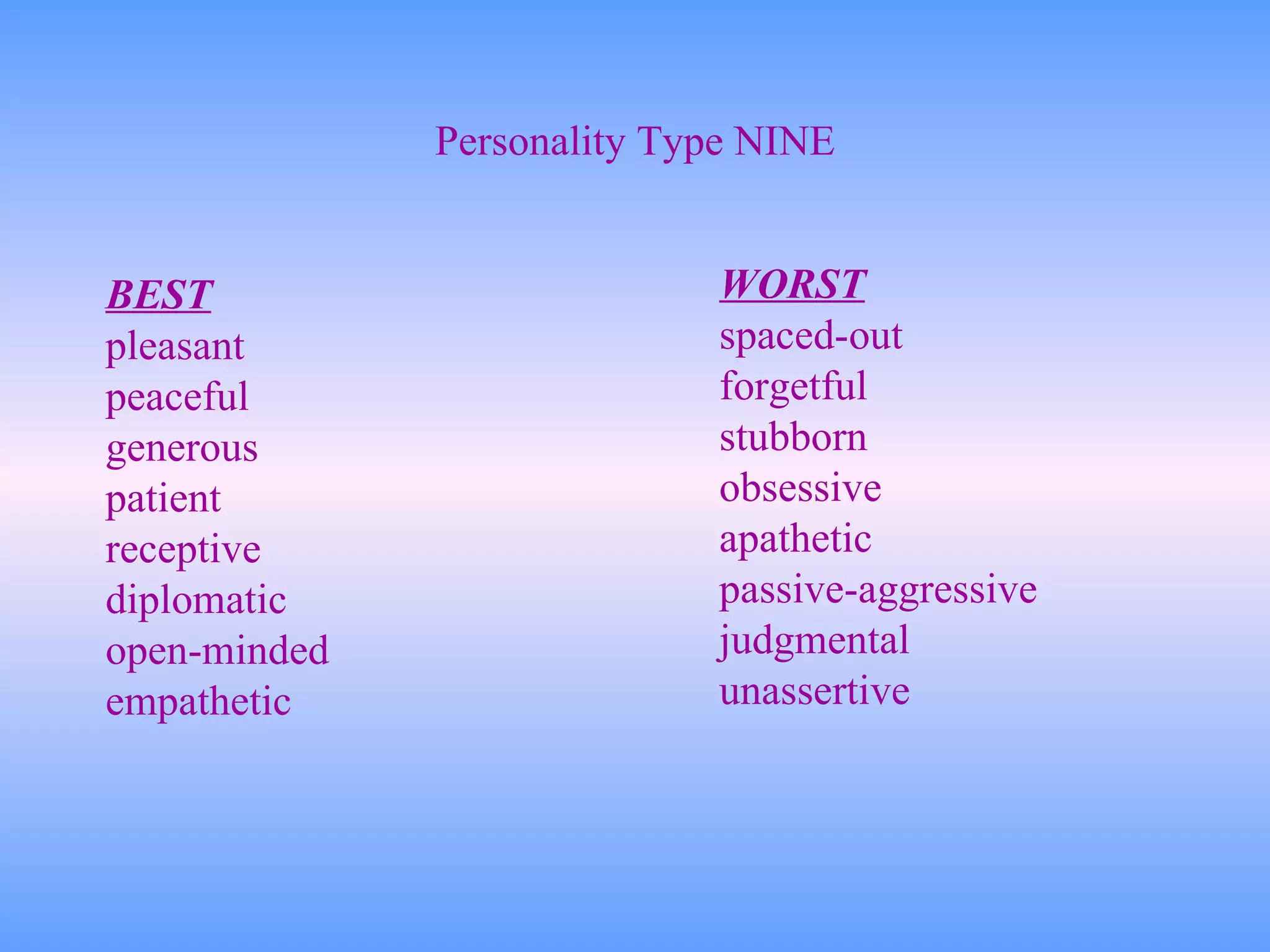 Personality Type NINE

BEST
pleasant
peaceful
generous
patient
receptive
diplomatic
open-minded
empathetic

WORST
spaced-out
forgetful
stubborn
obsessive
apathetic
passive-aggressive
judgmental
unassertive